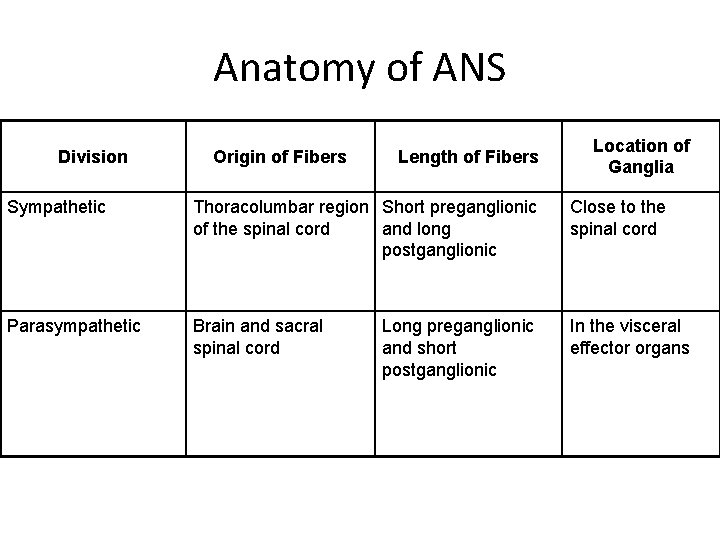 Anatomy of ANS

| Division | Origin of Fibers | Length of Fibers | Location of Ganglia |
|---|---|---|---|
| Sympathetic | Thoracolumbar region of the spinal cord | Short preganglionic and long postganglionic | Close to the spinal cord |
| Parasympathetic | Brain and sacral spinal cord | Long preganglionic and short postganglionic | In the visceral effector organs |